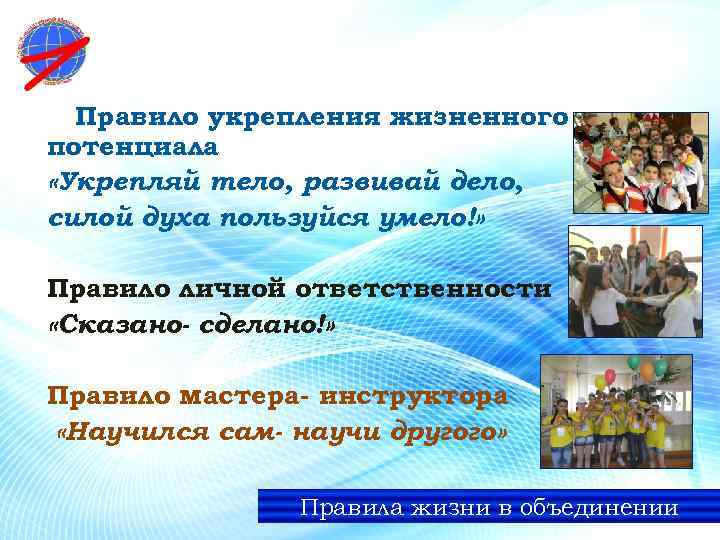 Правило укрепления жизненного потенциала
«Укрепляй тело, развивай дело, силой духа пользуйся умело!»

Правило личной ответственности
«Сказано- сделано!»

Правило мастера- инструктора
«Научился сам- научи другого»

Правила жизни в объединении